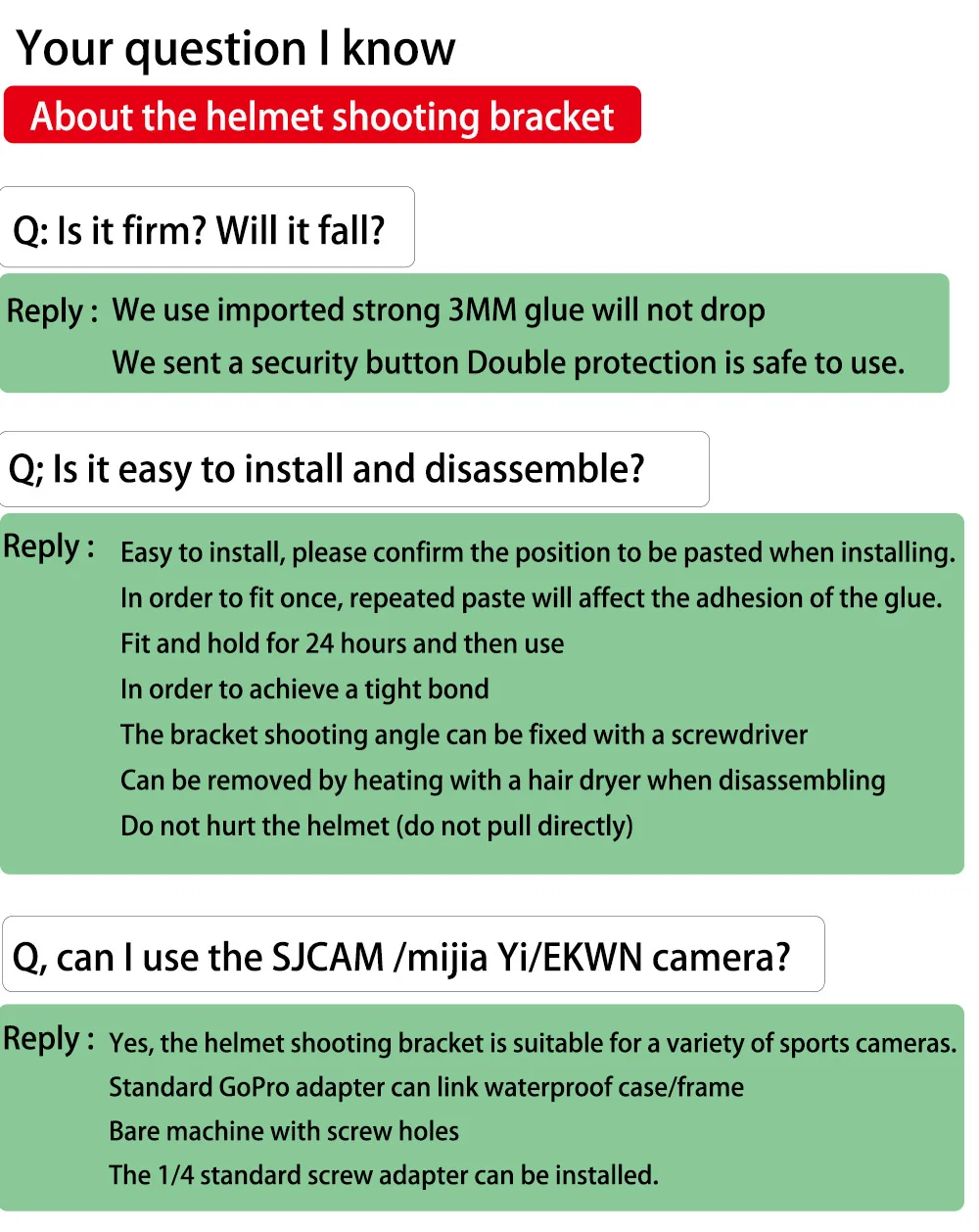 Your question I know

About the helmet shooting bracket

Q: Is it firm? Will it fall?

Reply : We use imported strong 3MM glue will not drop
We sent a security button Double protection is safe to use.

Q; Is it easy to install and disassemble?

Reply : Easy to install, please confirm the position to be pasted when installing.
In order to fit once, repeated paste will affect the adhesion of the glue.
Fit and hold for 24 hours and then use
In order to achieve a tight bond
The bracket shooting angle can be fixed with a screwdriver
Can be removed by heating with a hair dryer when disassembling
Do not hurt the helmet (do not pull directly)

Q, can I use the SJCAM /mijia Yi/EKWN camera?

Reply : Yes, the helmet shooting bracket is suitable for a variety of sports cameras.
Standard GoPro adapter can link waterproof case/frame
Bare machine with screw holes
The 1/4 standard screw adapter can be installed.